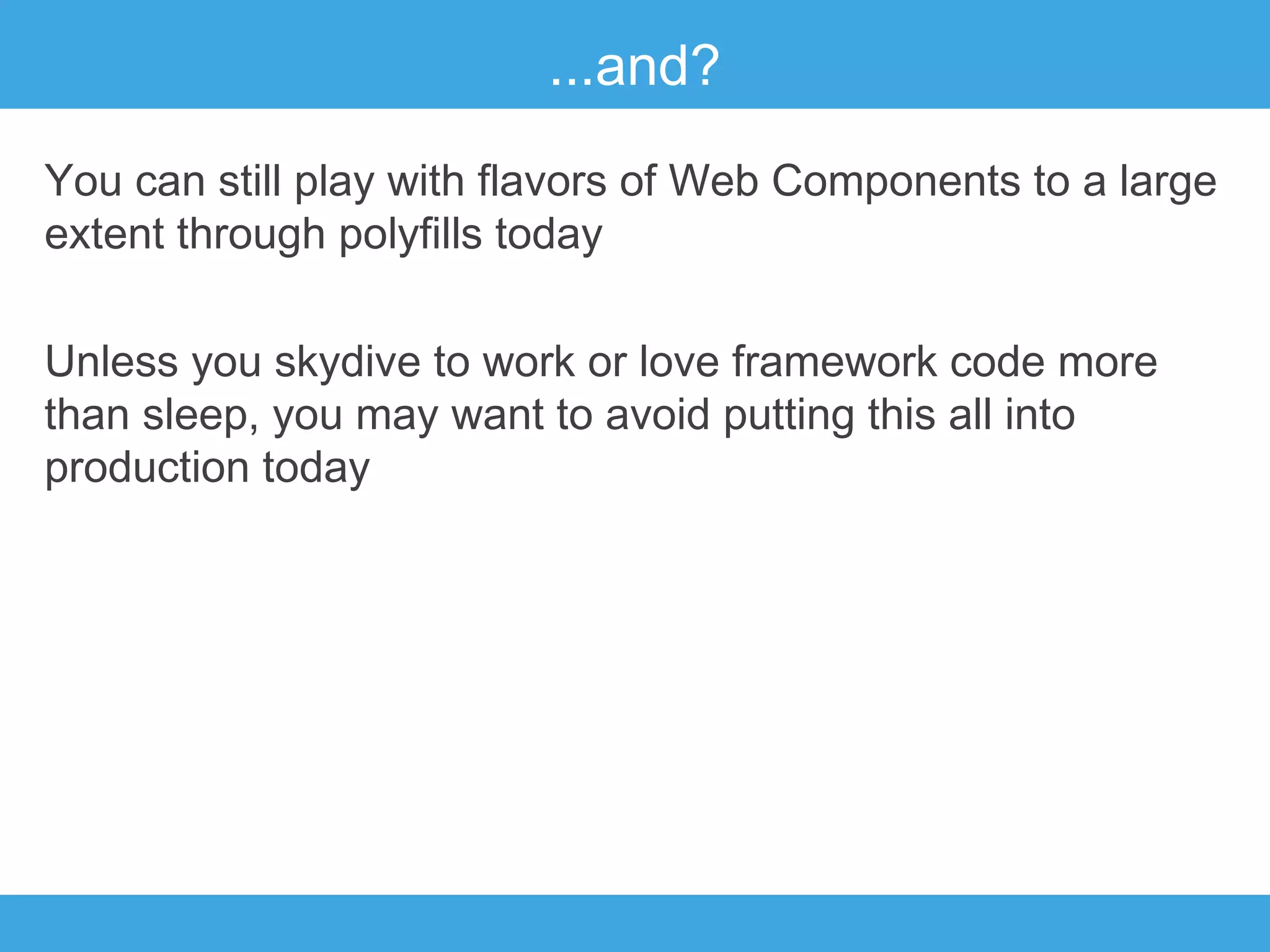 ...and?

You can still play with flavors of Web Components to a large extent through polyfills today

Unless you skydive to work or love framework code more than sleep, you may want to avoid putting this all into production today